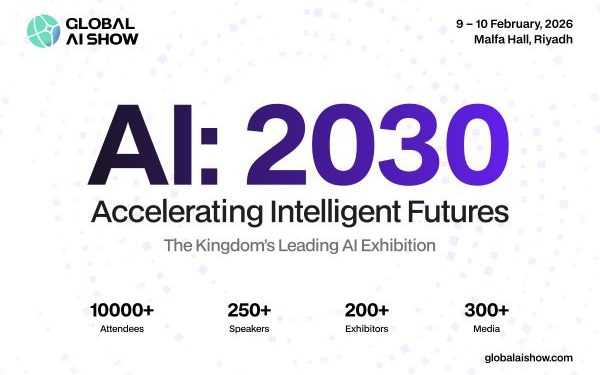 GLOBAL AI SHOW

9 – 10 February, 2026
Malfa Hall, Riyadh

AI: 2030

Accelerating Intelligent Futures

The Kingdom's Leading AI Exhibition

10000+
Attendees

250+
Speakers

200+
Exhibitors

300+
Media

globalaishow.com